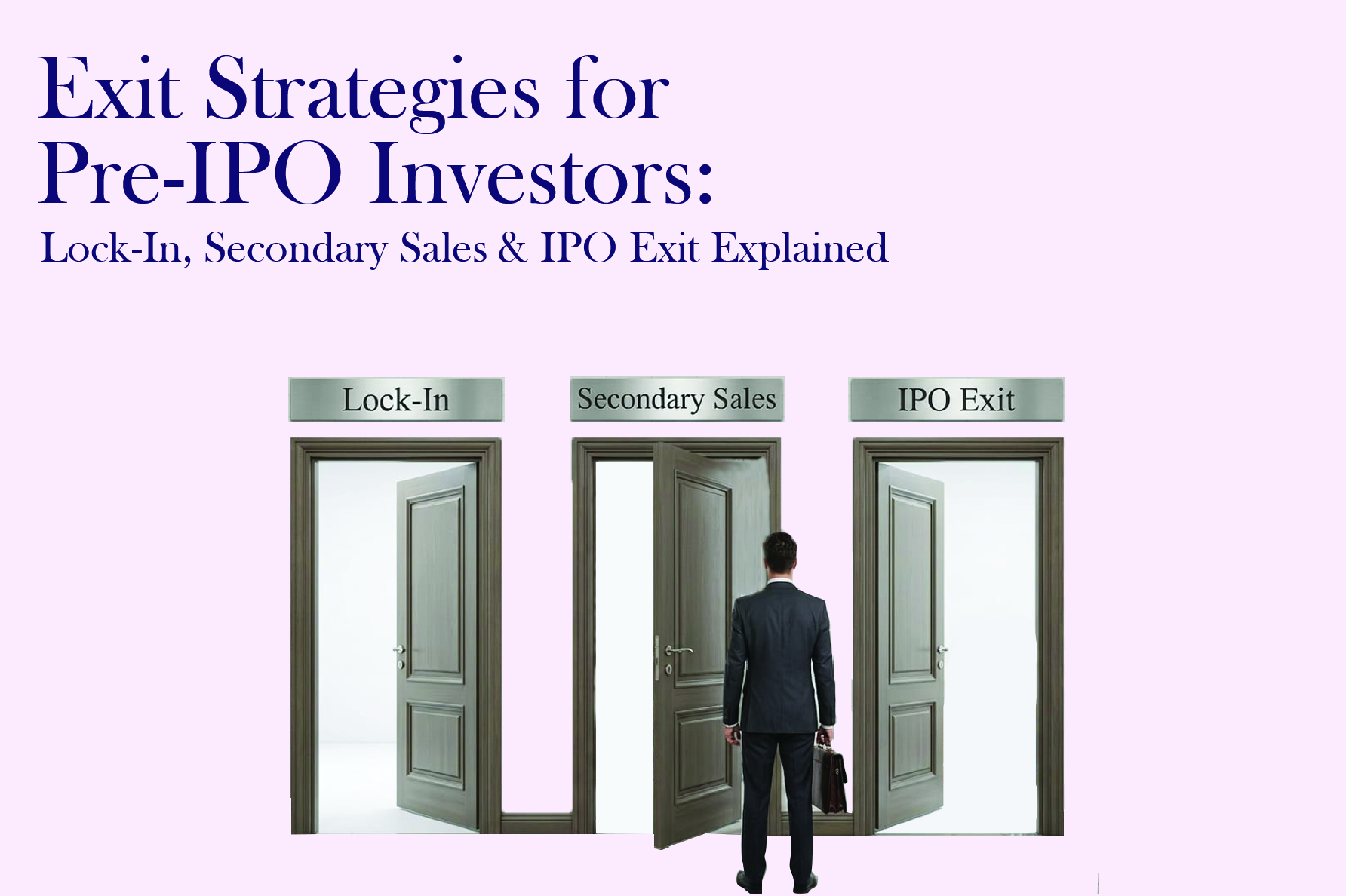 Exit Strategies for Pre-IPO Investors:
Lock-In, Secondary Sales & IPO Exit Explained

Lock-In

Secondary Sales

IPO Exit